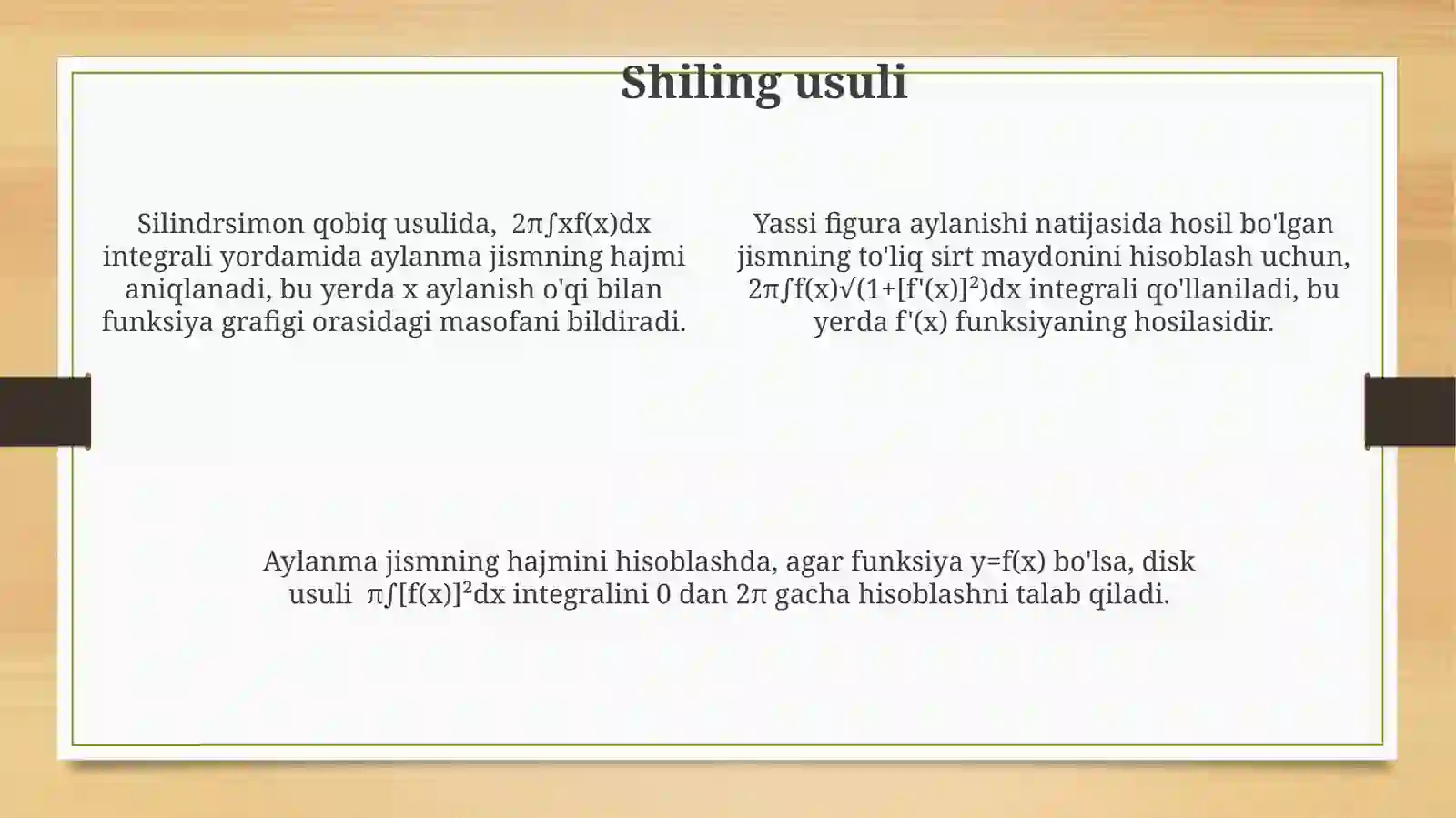 Shiling usuli

Silindrsimon qobiq usulida, $2\pi\int xf(x)dx$ integrali yordamida aylanma jismning hajmi aniqlanadi, bu yerda x aylanish o'qi bilan funksiya grafigi orasidagi masofani bildiradi.

Yassi figura aylanishi natijasida hosil bo'lgan jismning to'liq sirt maydonini hisoblash uchun, $2\pi\int f(x)\sqrt{(1+[f'(x)]^2)}dx$ integrali qo'llaniladi, bu yerda f'(x) funksiyaning hosilasidir.

Aylanma jismning hajmini hisoblashda, agar funksiya y=f(x) bo'lsa, disk usuli $\pi\int[f(x)]^2dx$ integralini 0 dan $2\pi$ gacha hisoblashni talab qiladi.